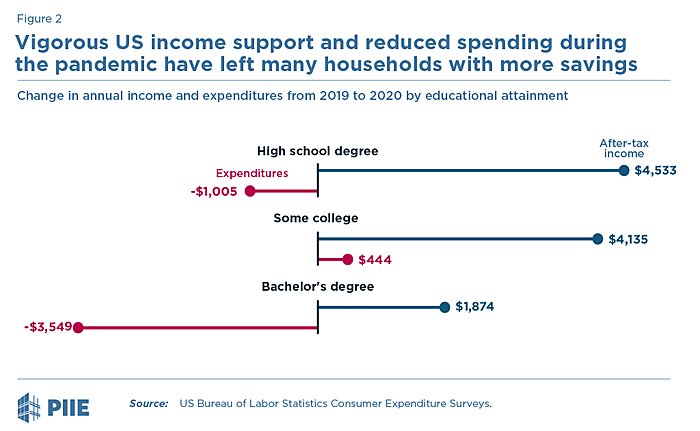 Figure 2

Vigorous US income support and reduced spending during the pandemic have left many households with more savings

Change in annual income and expenditures from 2019 to 2020 by educational attainment

High school degree

After-tax income

Expenditures

$4,533

-$1,005

Some college

$4,135

$444

Bachelor's degree

$1,874

-$3,549

PIIE

Source: US Bureau of Labor Statistics Consumer Expenditure Surveys.